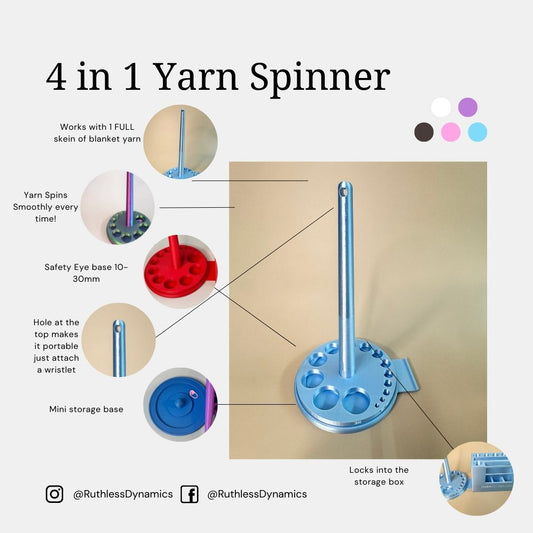 4 in 1 Yarn Spinner

Works with 1 FULL skein of blanket yarn

Yarn Spins Smoothly every time!

Safety Eye base 10-30mm

Hole at the top makes it portable just attach a wristlet

Mini storage base

Locks into the storage box

@RuthlessDynamics @RuthlessDynamics